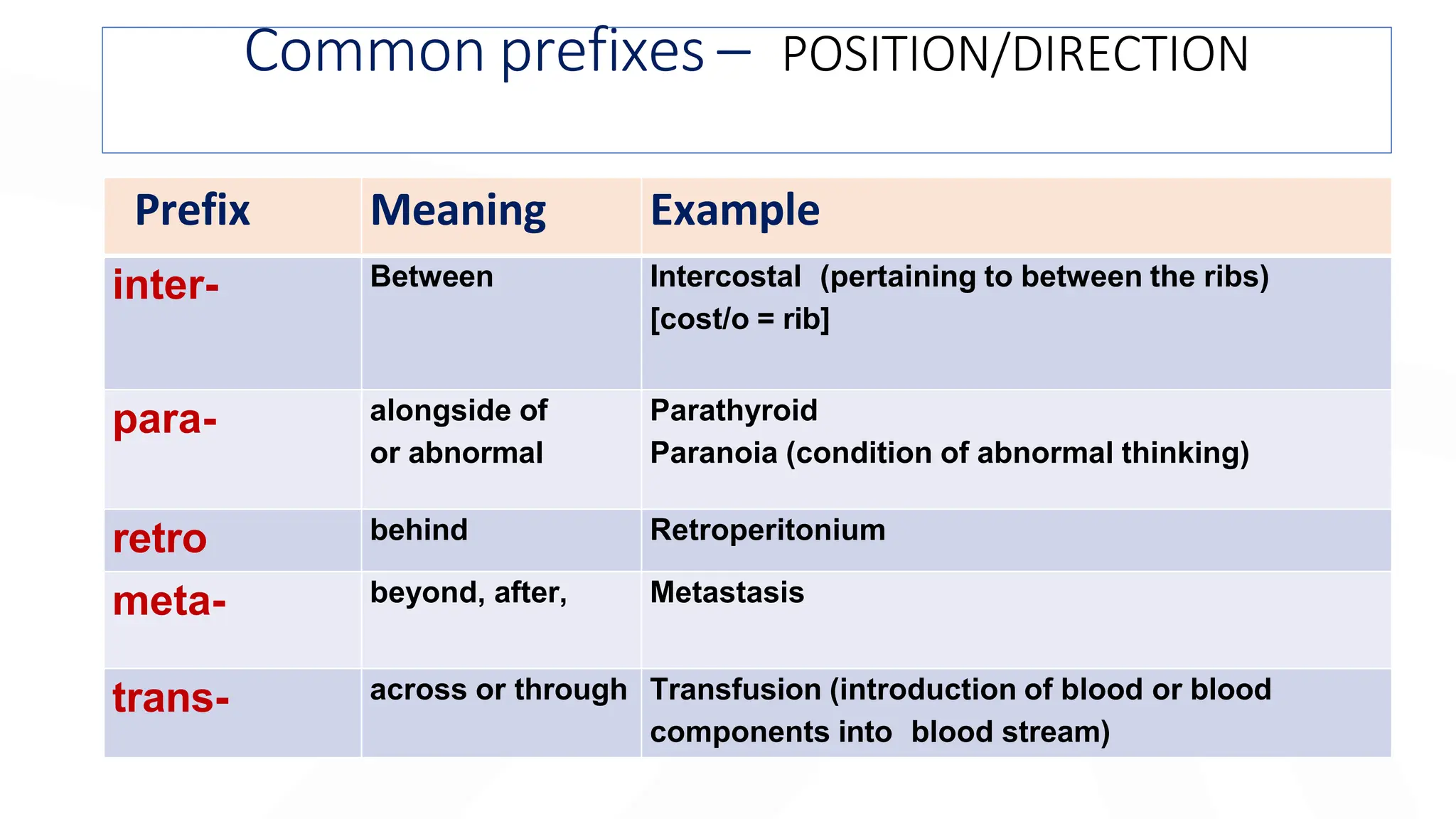 Common prefixes – POSITION/DIRECTION

| Prefix | Meaning | Example |
|---|---|---|
| inter- | Between | Intercostal (pertaining to between the ribs) [cost/o = rib] |
| para- | alongside of or abnormal | Parathyroid Paranoia (condition of abnormal thinking) |
| retro | behind | Retroperitonium |
| meta- | beyond, after, | Metastasis |
| trans- | across or through | Transfusion (introduction of blood or blood components into blood stream) |